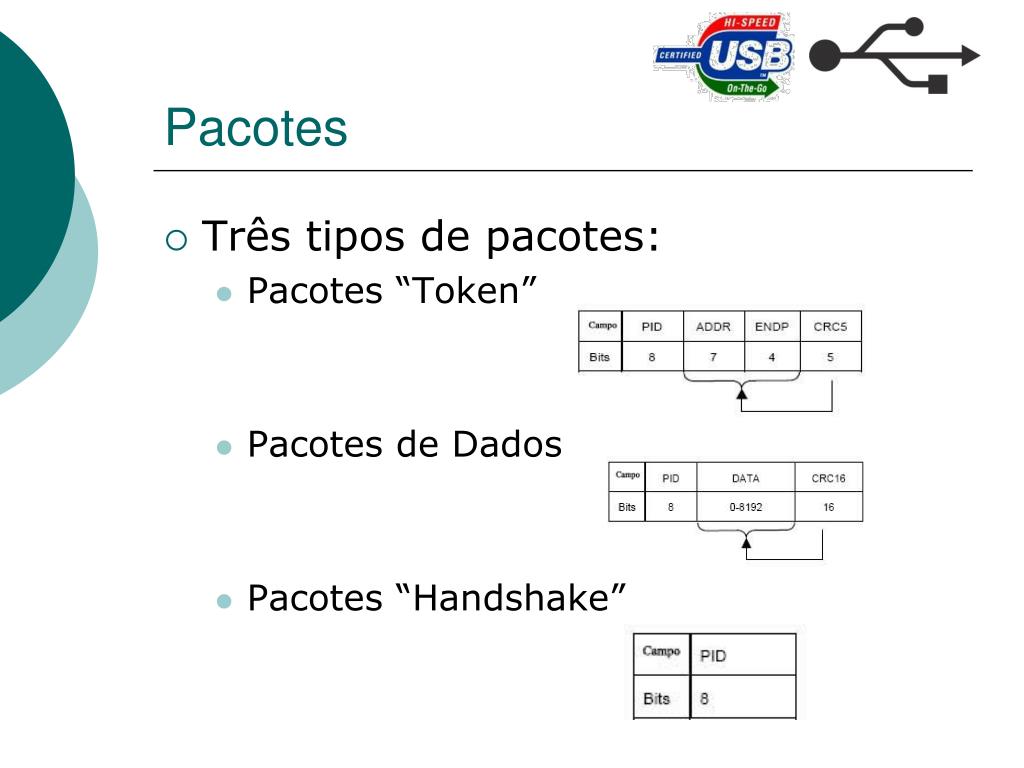 HI-SPEED
CERTIFIED
USB
On-The-Go

Pacotes

Três tipos de pacotes:

Pacotes “Token”

| Campo | PID | ADDR | ENDP | CRC5 |
|---|---|---|---|---|
| Bits | 8 | 7 | 4 | 5 |

Pacotes de Dados

| Campo | PID | DATA | CRC16 |
|---|---|---|---|
| Bits | 8 | 0-8192 | 16 |

Pacotes “Handshake”

| Campo | PID |
|---|---|
| Bits | 8 |